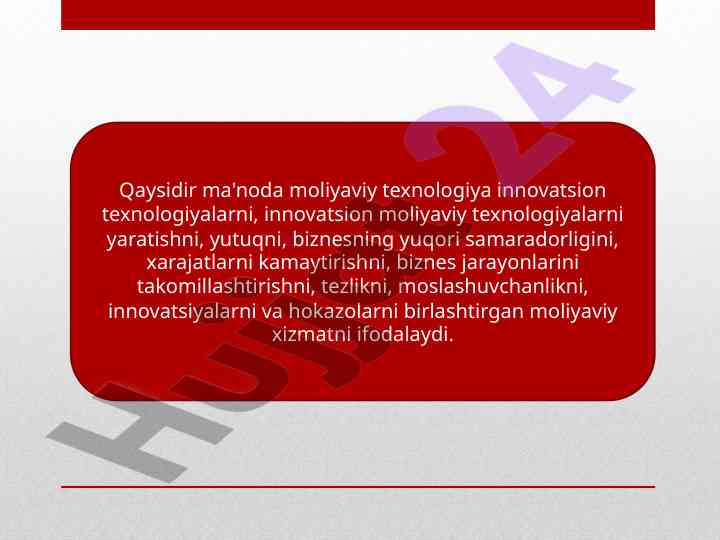 Qaysidir ma'noda moliyaviy texnologiya innovatsion texnologiyalarni, innovatsion moliyaviy texnologiyalarni yaratishni, yutuqni, biznesning yuqori samaradorligini, xarajatlarni kamaytirishni, biznes jarayonlarini takomillashtirishni, tezlikni, moslashuvchanlikni, innovatsiyalarni va hokazolarni birlashtirgan moliyaviy xizmatni ifodalaydi.

Hujjat24